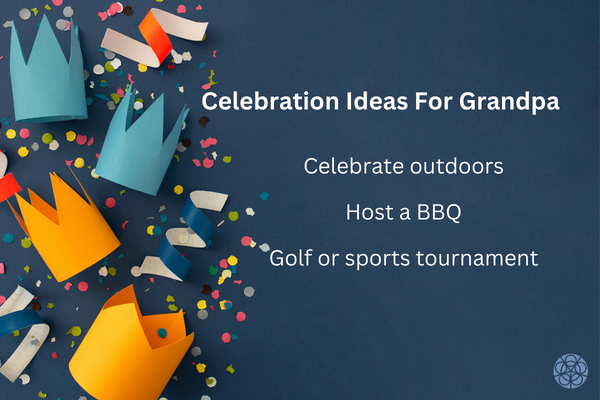 Celebration Ideas For Grandpa

Celebrate outdoors

Host a BBQ

Golf or sports tournament